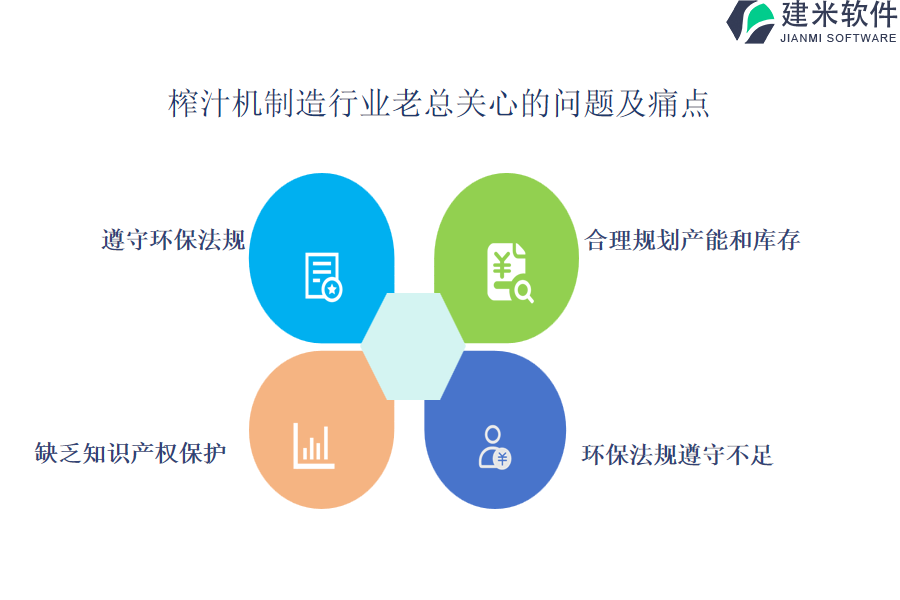 建米软件
JIANMI SOFTWARE

榨汁机制造行业老总关心的问题及痛点

遵守环保法规

合理规划产能和库存

缺乏知识产权保护

环保法规遵守不足